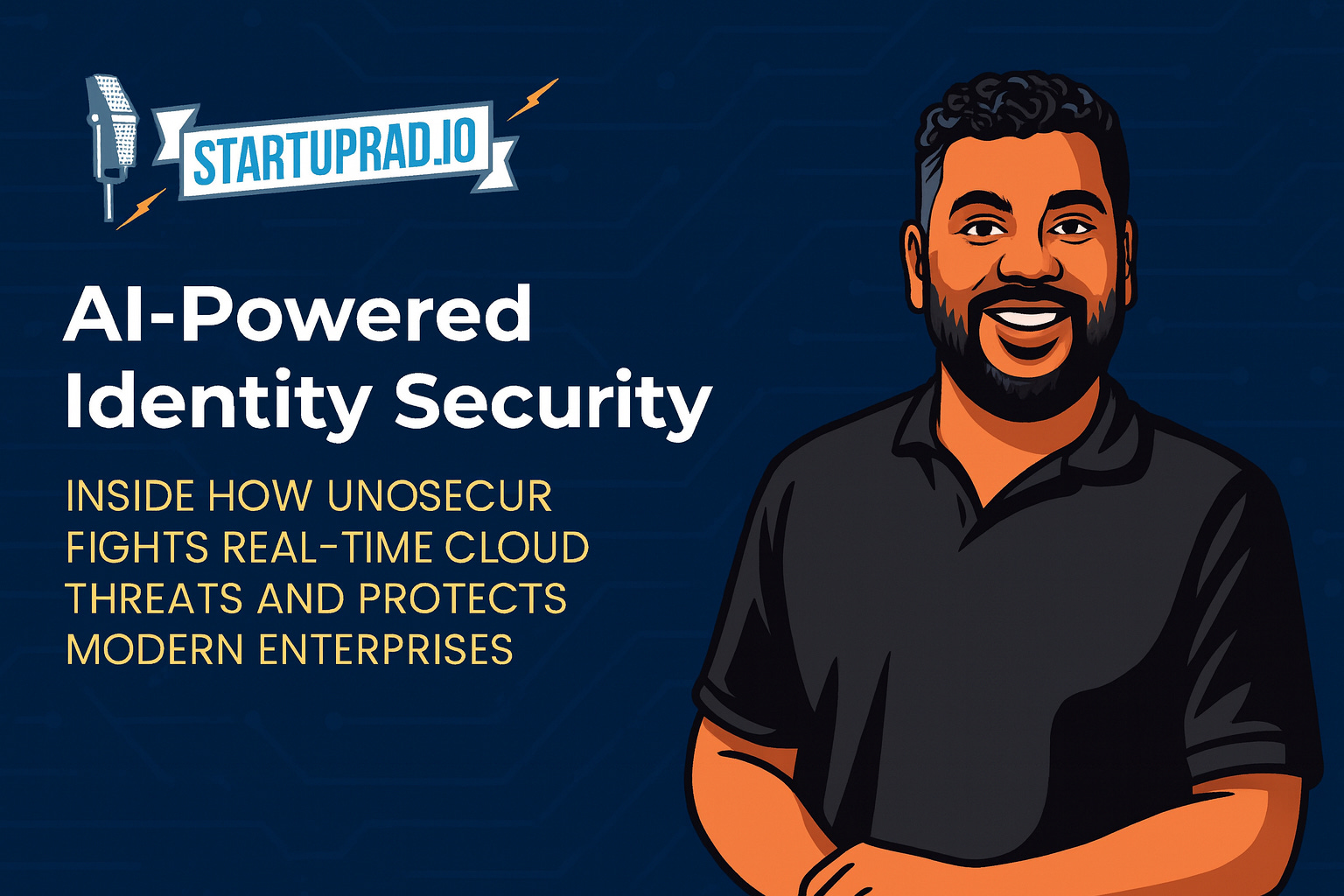 STARTUPRAD.IO

AI-Powered Identity Security

INSIDE HOW UNOSECUR FIGHTS REAL-TIME CLOUD THREATS AND PROTECTS MODERN ENTERPRISES